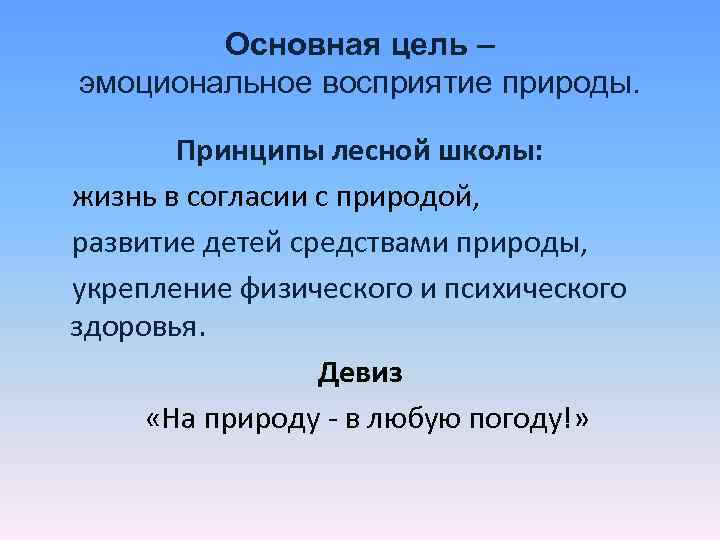 Основная цель –
эмоциональное восприятие природы.

Принципы лесной школы:

жизнь в согласии с природой,

развитие детей средствами природы,

укрепление физического и психического здоровья.

Девиз

«На природу - в любую погоду!»